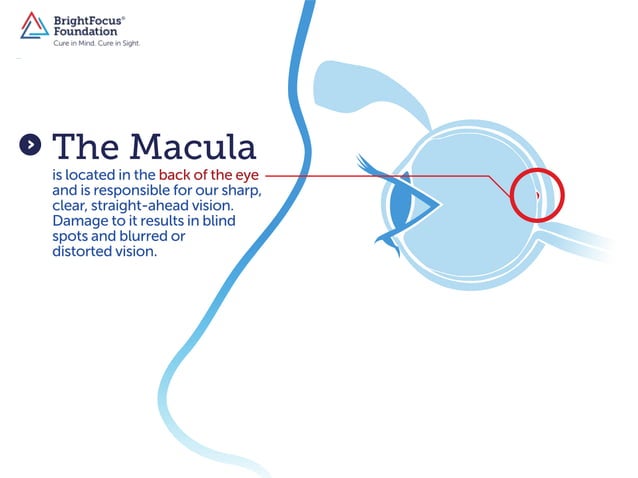 BrightFocus®
Foundation
Cure in Mind. Cure in Sight.

The Macula

is located in the back of the eye and is responsible for our sharp, clear, straight-ahead vision. Damage to it results in blind spots and blurred or distorted vision.